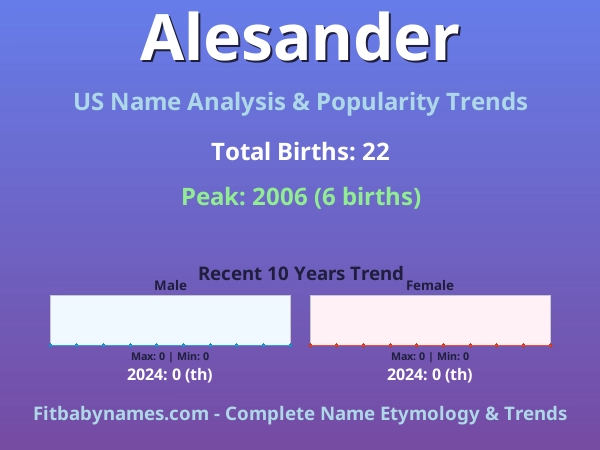 Alesander

US Name Analysis & Popularity Trends

Total Births: 22

Peak: 2006 (6 births)

Recent 10 Years Trend

Male

Max: 0 | Min: 0

2024: 0 (th)

Female

Max: 0 | Min: 0

2024: 0 (th)

Fitbabynames.com - Complete Name Etymology & Trends